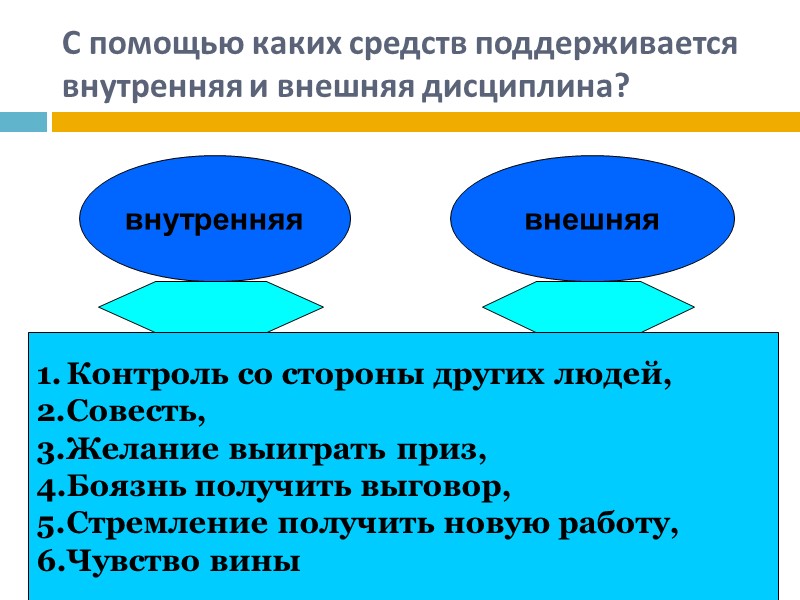 С помощью каких средств поддерживается внутренняя и внешняя дисциплина?

внутренняя

внешняя

1. Контроль со стороны других людей,
2.Совесть,
3.Желание выиграть приз,
4.Боязнь получить выговор,
5.Стремление получить новую работу,
6.Чувство вины